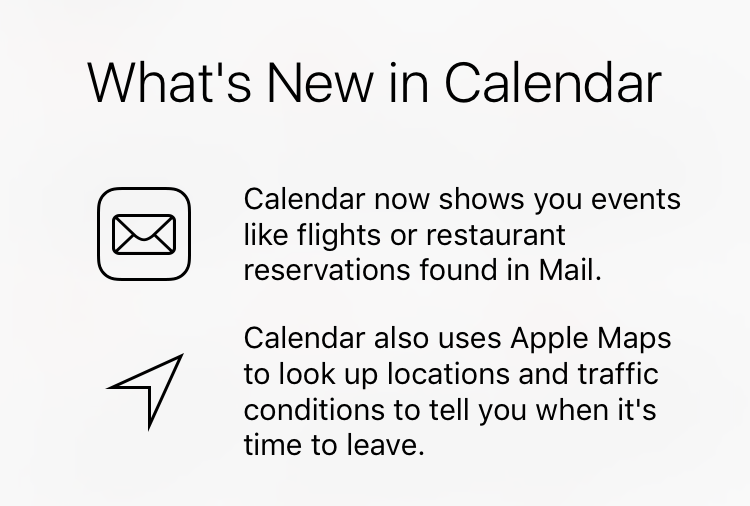 What's New in Calendar

Calendar now shows you events like flights or restaurant reservations found in Mail.

Calendar also uses Apple Maps to look up locations and traffic conditions to tell you when it's time to leave.